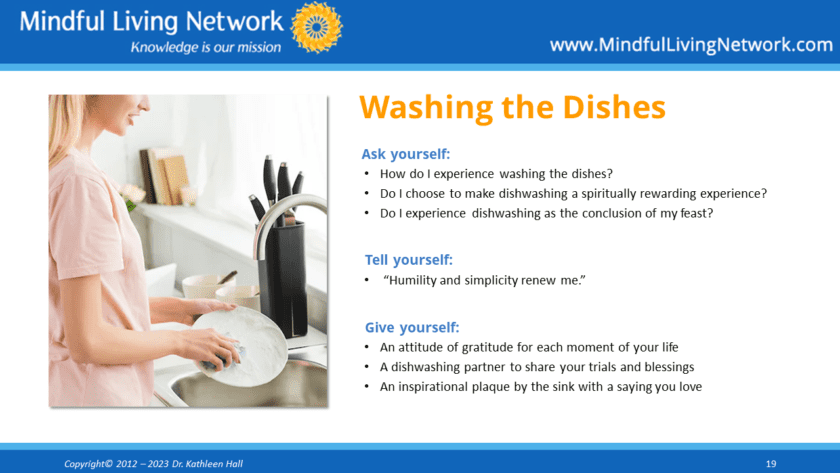 Mindful Living Network
Knowledge is our mission

www.MindfulLivingNetwork.com

Washing the Dishes

Ask yourself:
• How do I experience washing the dishes?
• Do I choose to make dishwashing a spiritually rewarding experience?
• Do I experience dishwashing as the conclusion of my feast?

Tell yourself:
• "Humility and simplicity renew me."

Give yourself:
• An attitude of gratitude for each moment of your life
• A dishwashing partner to share your trials and blessings
• An inspirational plaque by the sink with a saying you love

Copyright© 2012 – 2023 Dr. Kathleen Hall

19